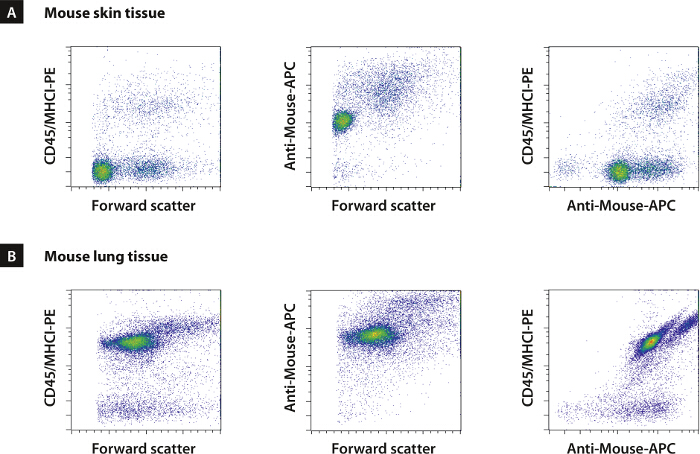 A Mouse skin tissue

CD45/MHCI-PE

Forward scatter

Anti-Mouse-APC

Forward scatter

CD45/MHCI-PE

Anti-Mouse-APC

B Mouse lung tissue

CD45/MHCI-PE

Forward scatter

Anti-Mouse-APC

Forward scatter

CD45/MHCI-PE

Anti-Mouse-APC